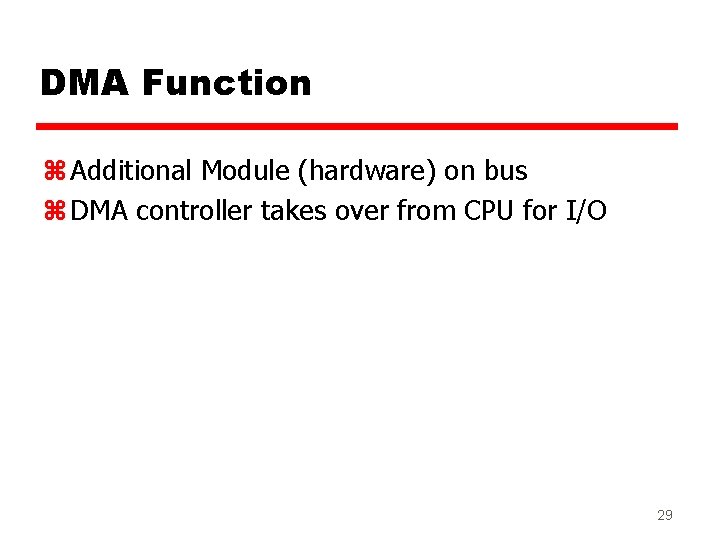 DMA Function

⌘ Additional Module (hardware) on bus
⌘ DMA controller takes over from CPU for I/O

29